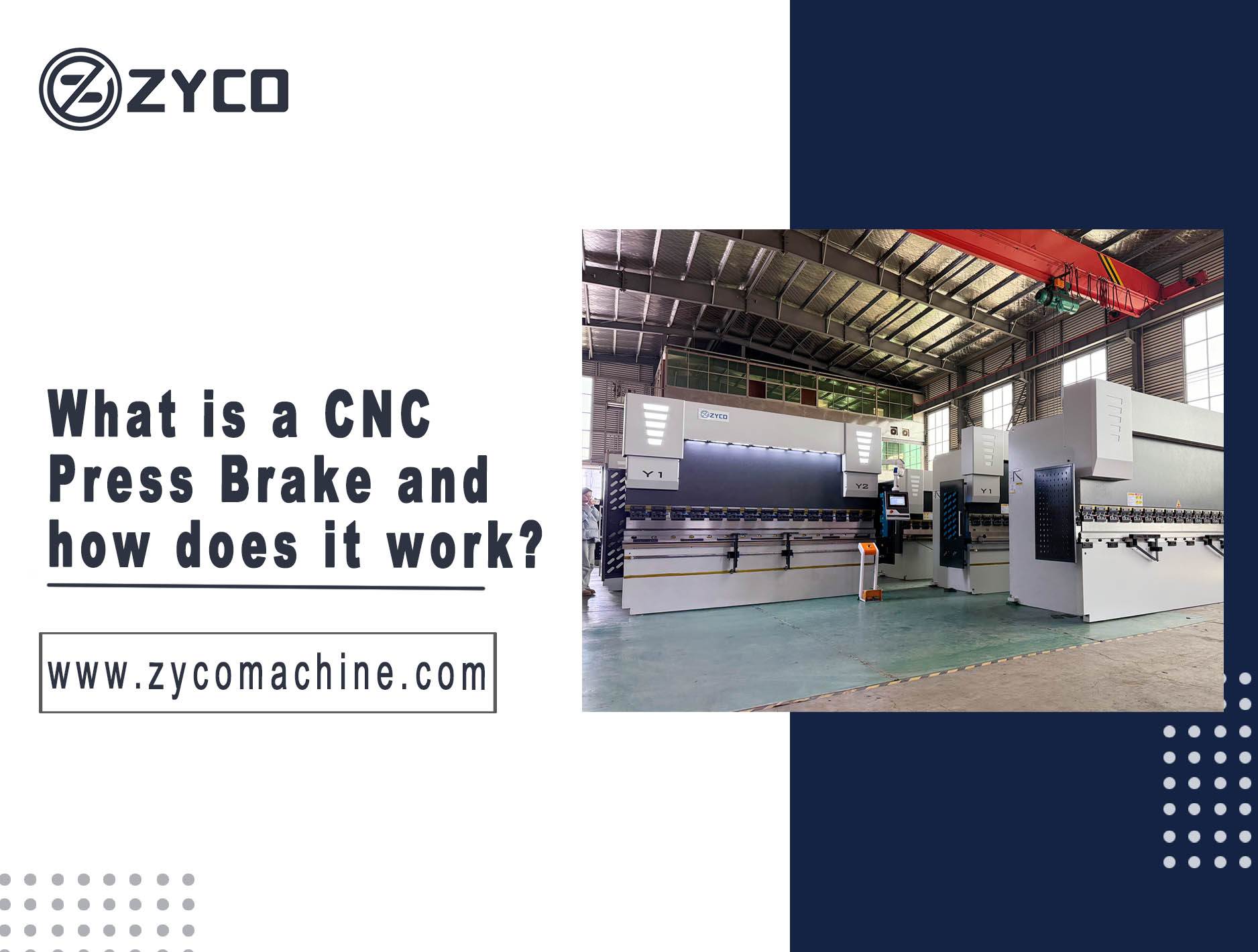 ZYCO

What is a CNC Press Brake and how does it work?

www.zycomachine.com

ZYCO

Y1

Y2

Y1